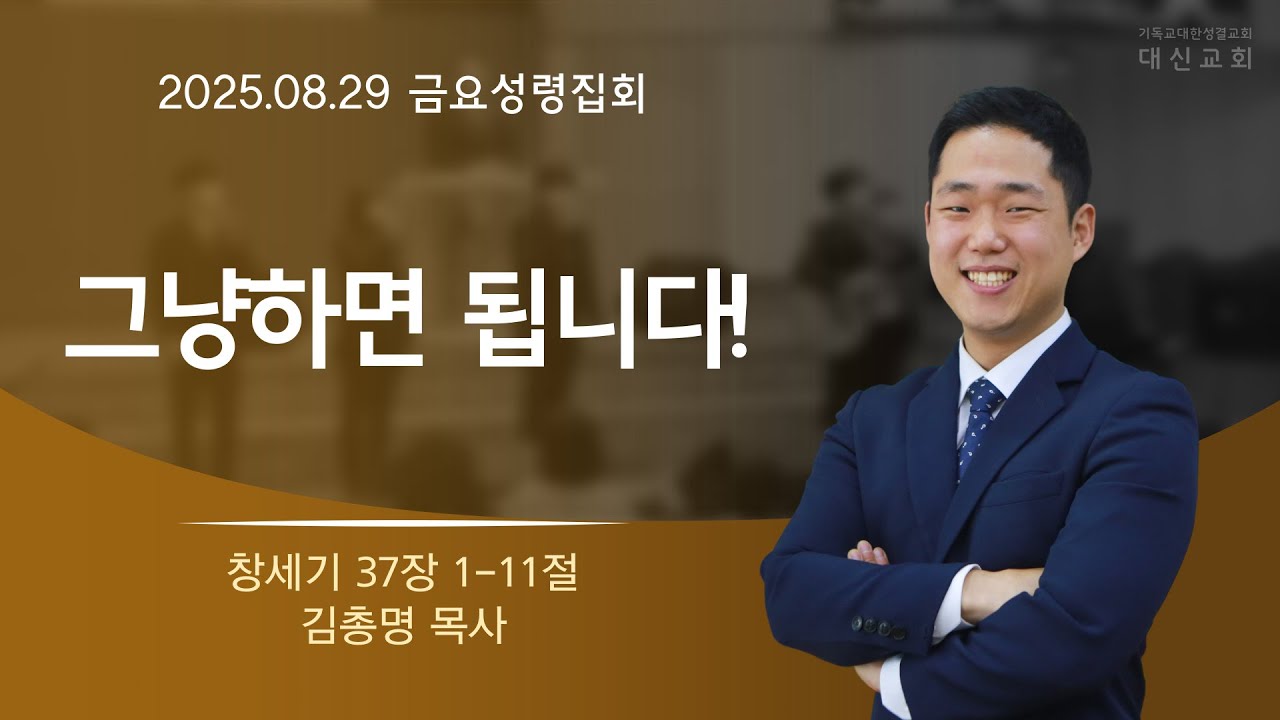 기독교대한성결교회
대신교회

2025.08.29 금요성령집회

그냥하면 됩니다!

창세기 37장 1-11절
김총명 목사